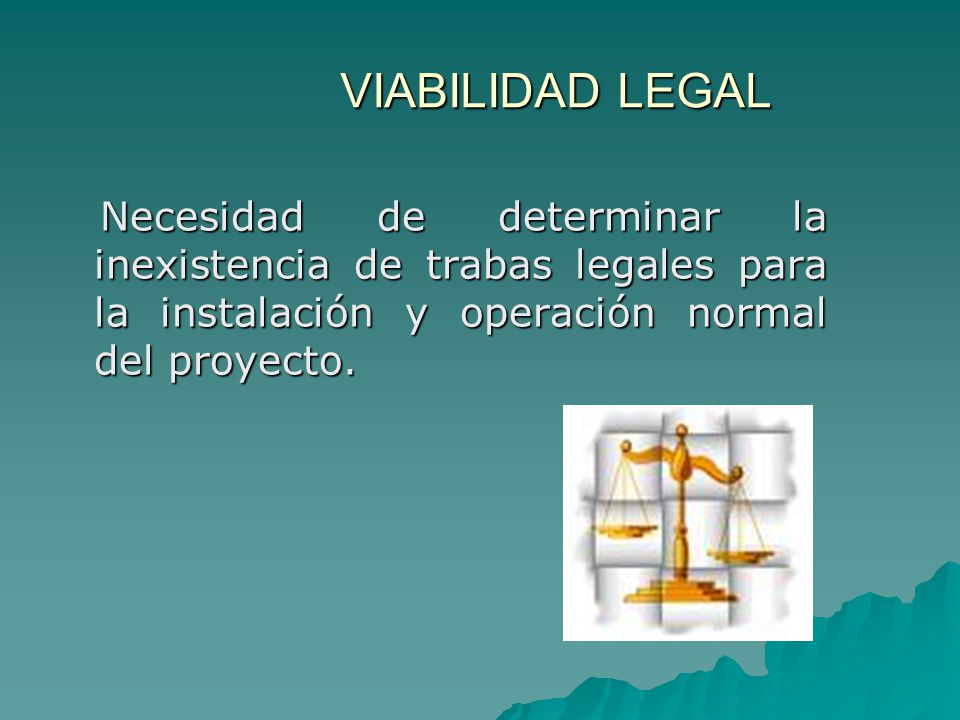 VIABILIDAD LEGAL

Necesidad de determinar la inexistencia de trabas legales para la instalación y operación normal del proyecto.